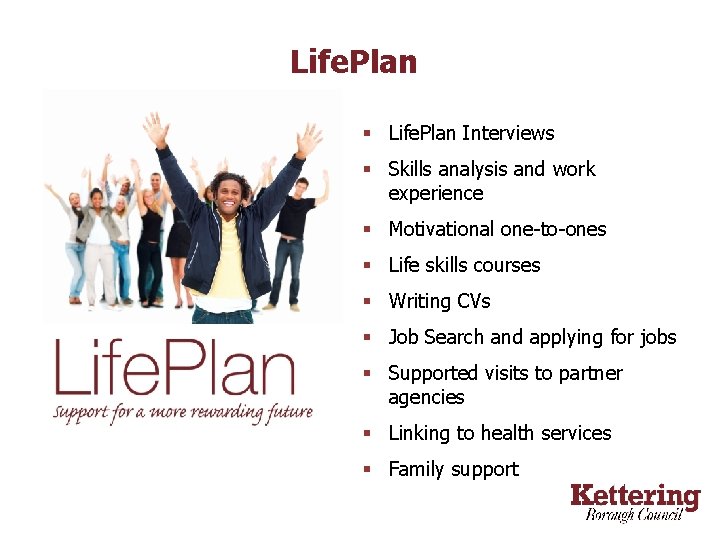 LifePlan

LifePlan
support for a more rewarding future

- LifePlan Interviews
- Skills analysis and work experience
- Motivational one-to-ones
- Life skills courses
- Writing CVs
- Job Search and applying for jobs
- Supported visits to partner agencies
- Linking to health services
- Family support

Kettering
Borough Council